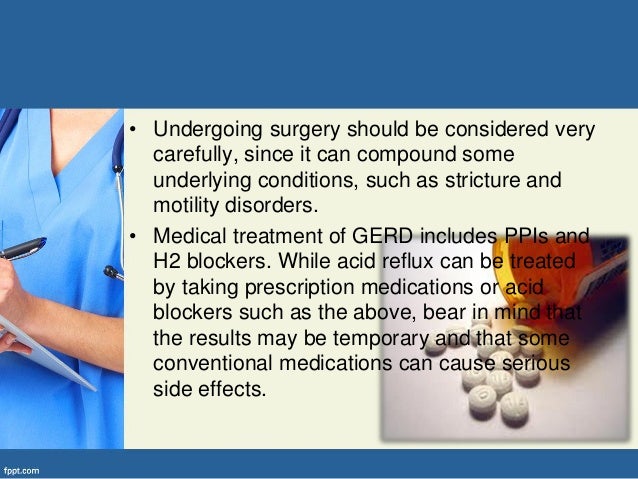 • Undergoing surgery should be considered very carefully, since it can compound some underlying conditions, such as stricture and motility disorders.

• Medical treatment of GERD includes PPIs and H2 blockers. While acid reflux can be treated by taking prescription medications or acid blockers such as the above, bear in mind that the results may be temporary and that some conventional medications can cause serious side effects.

fppt.com